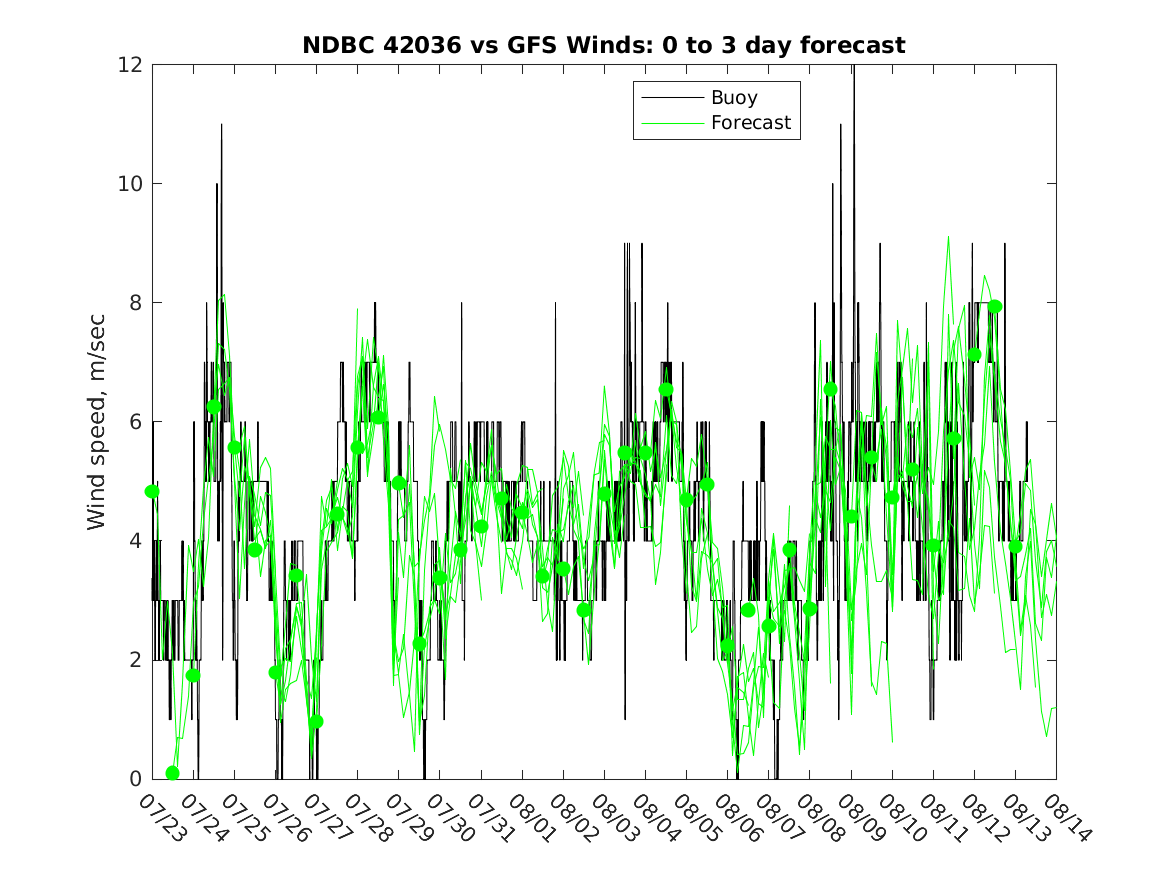 NDBC 42036 vs GFS Winds: 0 to 3 day forecast

Buoy
Forecast

Wind speed, m/sec

12
10
8
6
4
2
0

07/23 07/24 07/25 07/26 07/27 07/28 07/29 07/30 07/31 08/01 08/02 08/03 08/04 08/05 08/06 08/07 08/08 08/09 08/10 08/11 08/12 08/13 08/14